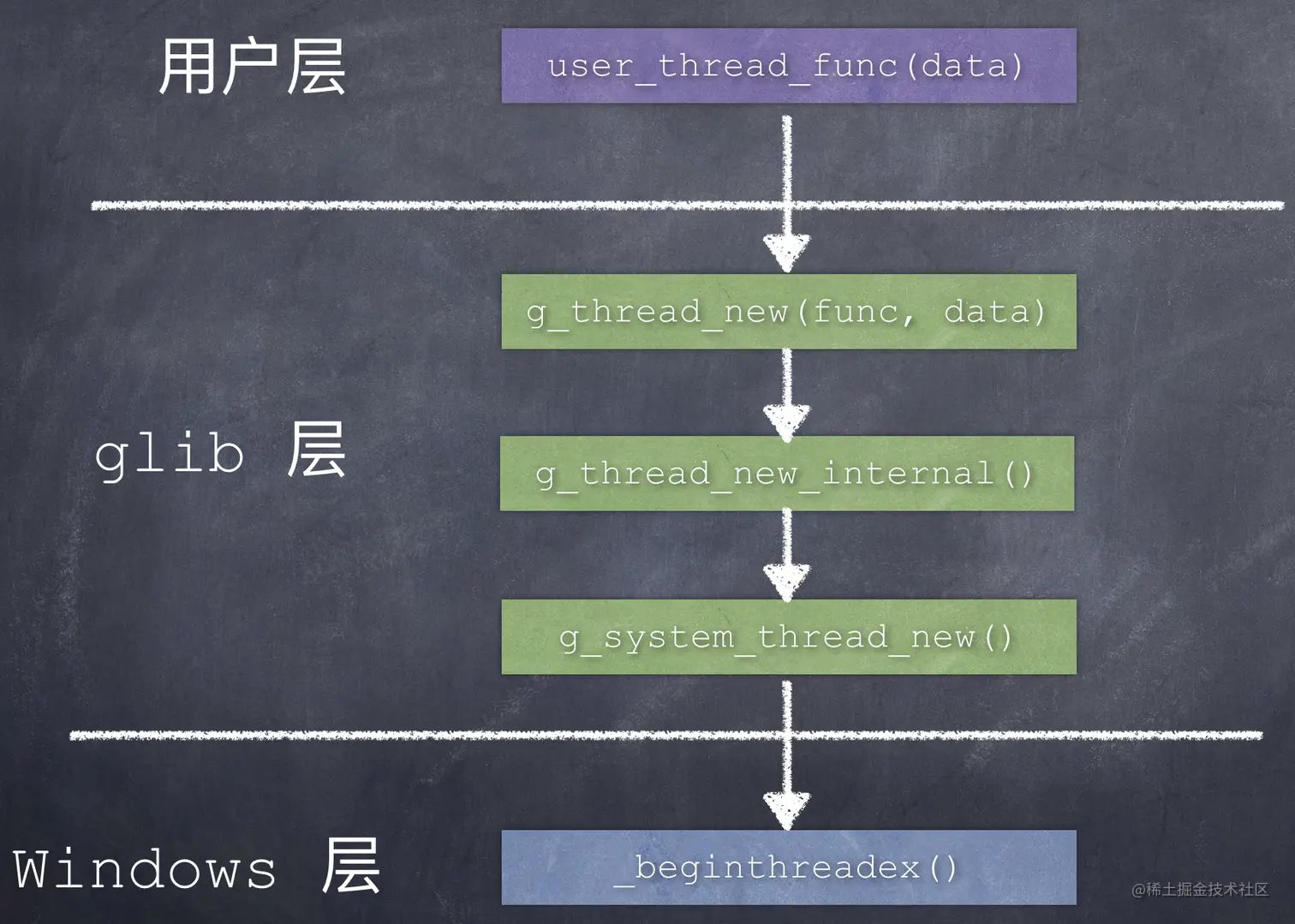 用户层

user_thread_func(data)

g_thread_new(func, data)

glib 层

g_thread_new_internal()

g_system_thread_new()

Windows 层

_beginthreadex()

@稀土掘金技术社区